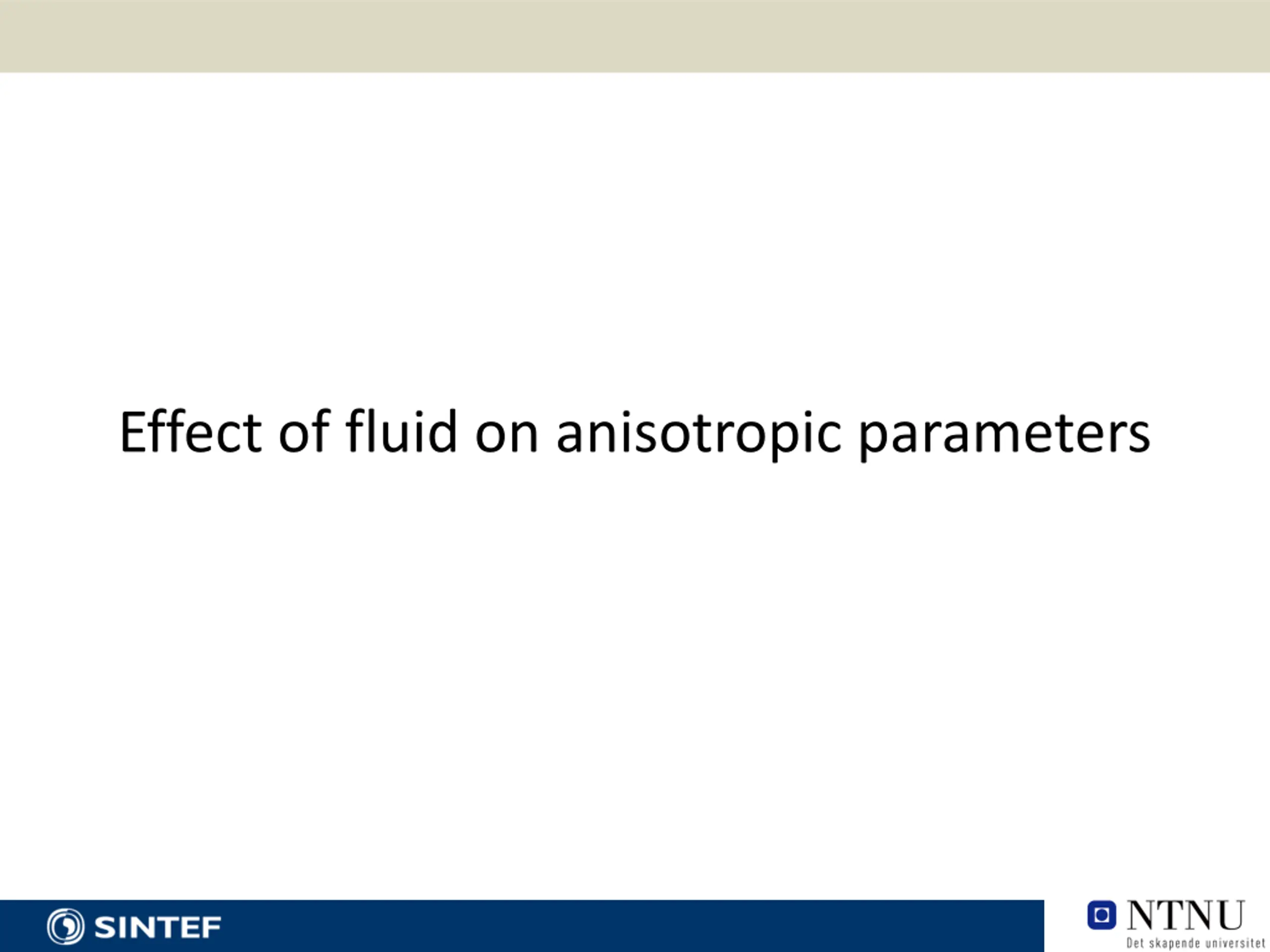 Effect of fluid on anisotropic parameters

SINTEF

NTNU
Det skapende universitet